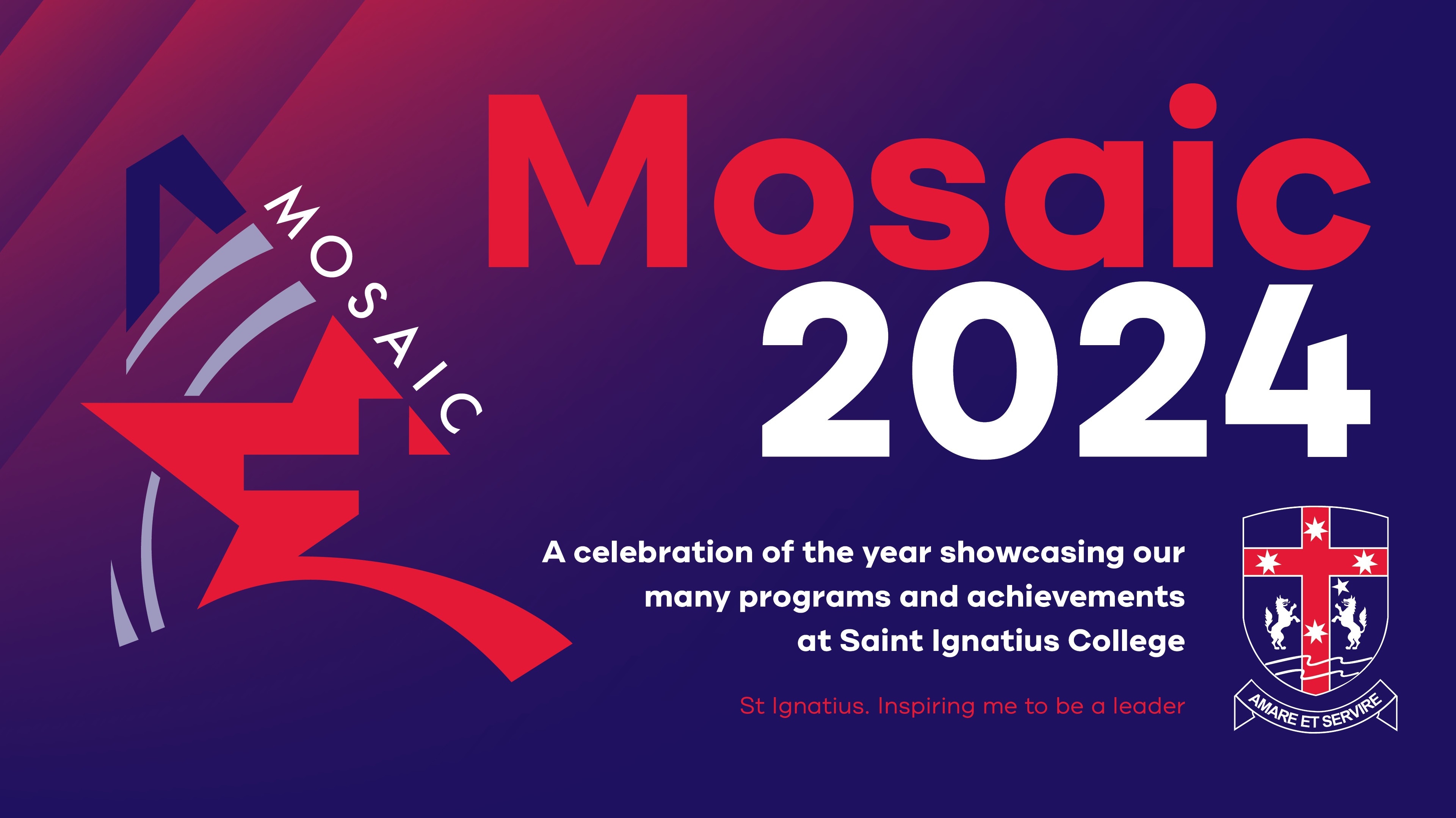 MOSAIC

Mosaic
2024

A celebration of the year showcasing our many programs and achievements at Saint Ignatius College

St Ignatius. Inspiring me to be a leader

AMARE ET SERVIRE